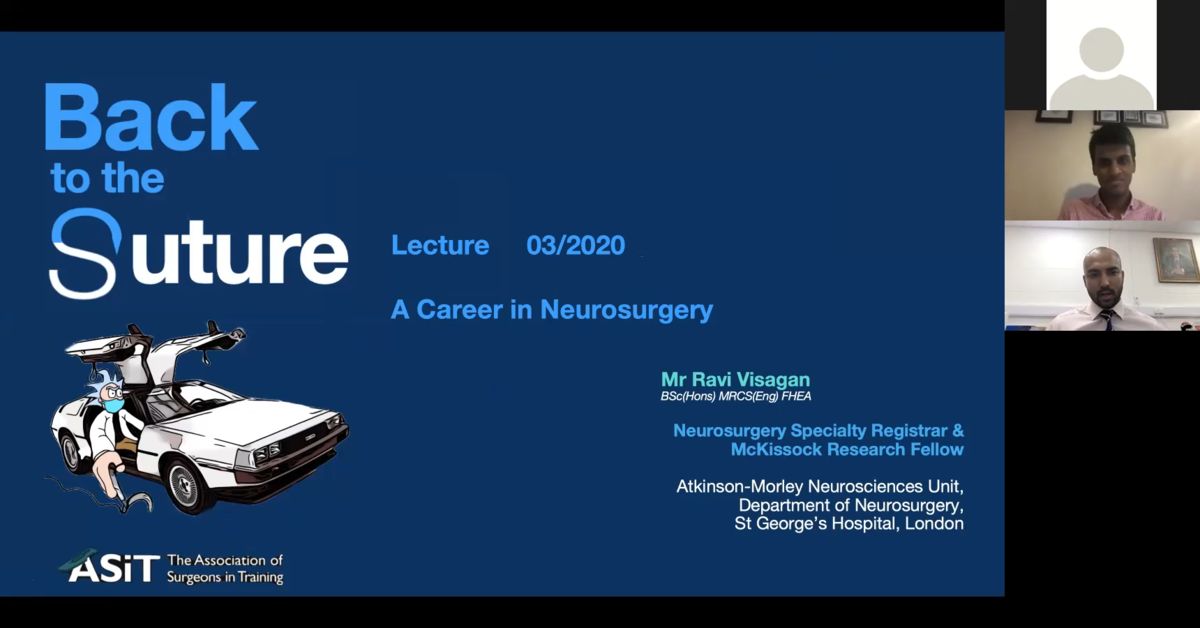 Back to the Suture

Lecture 03/2020

A Career in Neurosurgery

Mr Ravi Visagan
BSc(Hons) MRCS(Eng) FHEA

Neurosurgery Specialty Registrar & McKissock Research Fellow

Atkinson-Morley Neurosciences Unit, Department of Neurosurgery, St George's Hospital, London

ASiT The Association of Surgeons in Training